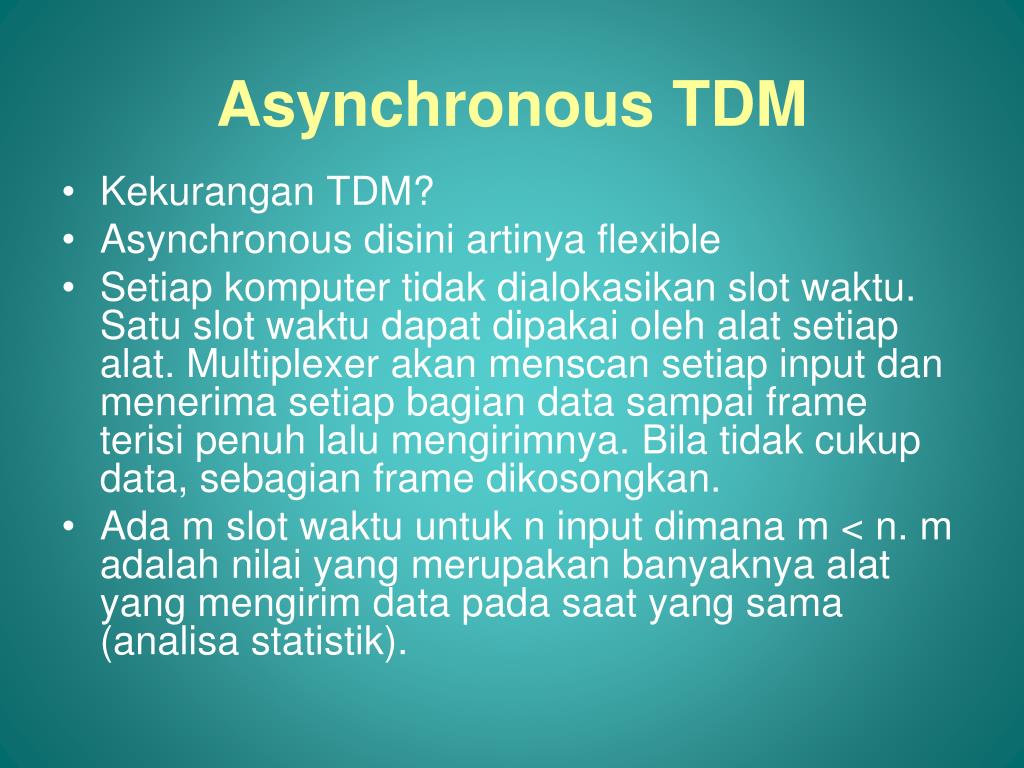 Asynchronous TDM

• Kekurangan TDM?
• Asynchronous disini artinya flexible
• Setiap komputer tidak dialokasikan slot waktu. Satu slot waktu dapat dipakai oleh alat setiap alat. Multiplexer akan menscan setiap input dan menerima setiap bagian data sampai frame terisi penuh lalu mengirimnya. Bila tidak cukup data, sebagian frame dikosongkan.
• Ada m slot waktu untuk n input dimana m < n. m adalah nilai yang merupakan banyaknya alat yang mengirim data pada saat yang sama (analisa statistik).